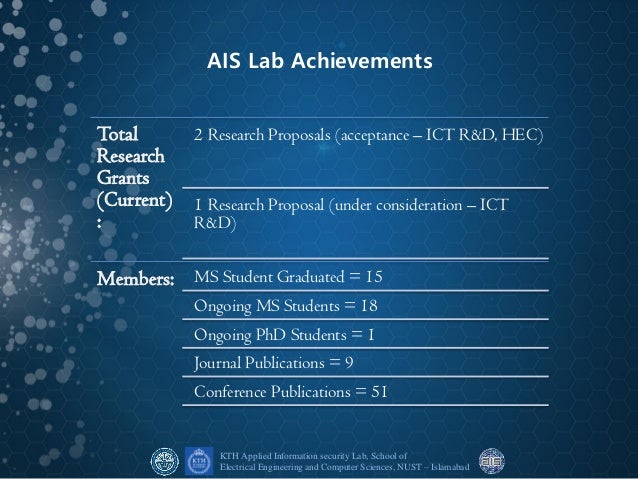 AIS Lab Achievements

| | |
|---|---|
| Total Research Grants (Current) : | 2 Research Proposals (acceptance – ICT R&D, HEC) |
| | 1 Research Proposal (under consideration – ICT R&D) |
| Members: | MS Student Graduated = 15 |
| | Ongoing MS Students = 18 |
| | Ongoing PhD Students = 1 |
| | Journal Publications = 9 |
| | Conference Publications = 51 |

KTH

KTH Applied Information security Lab, School of Electrical Engineering and Computer Sciences, NUST – Islamabad

AIS